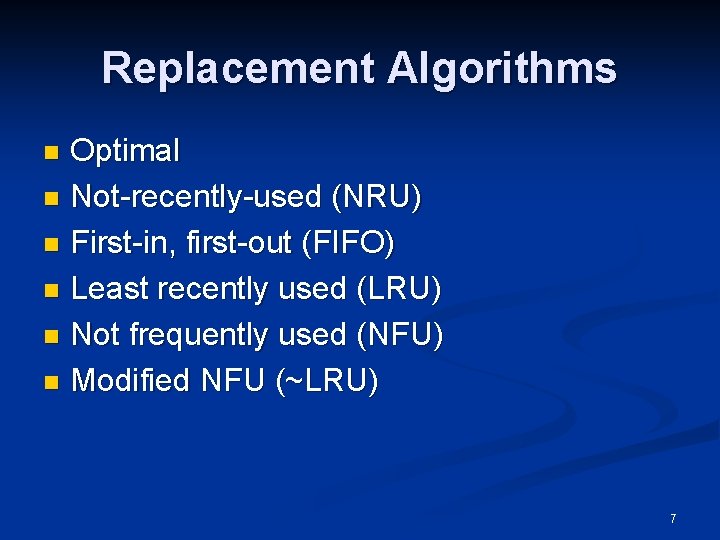 Replacement Algorithms

- Optimal
- Not-recently-used (NRU)
- First-in, first-out (FIFO)
- Least recently used (LRU)
- Not frequently used (NFU)
- Modified NFU (~LRU)

7